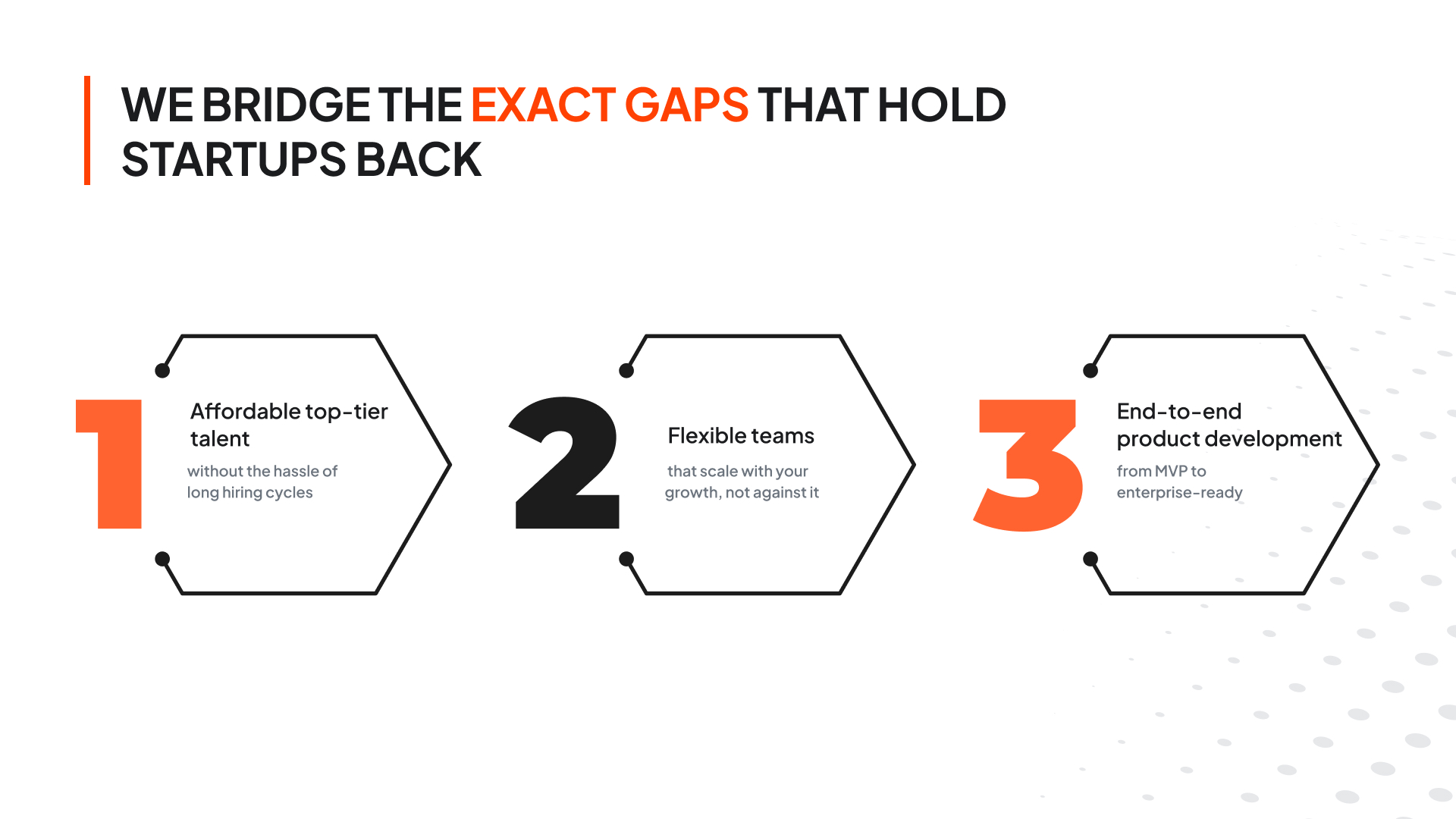 WE BRIDGE THE EXACT GAPS THAT HOLD STARTUPS BACK

1

Affordable top-tier talent

without the hassle of long hiring cycles

2

Flexible teams

that scale with your growth, not against it

3

End-to-end product development

from MVP to enterprise-ready